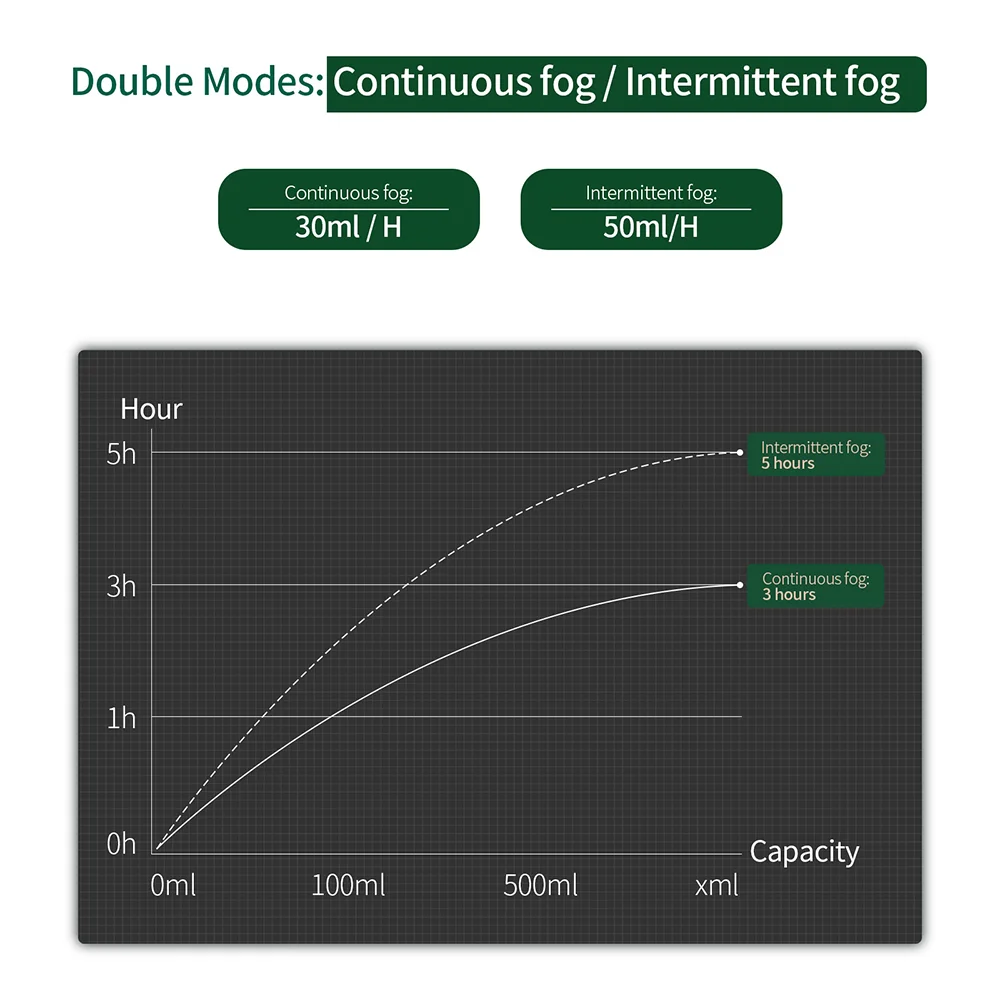 Double Modes: Continuous fog / Intermittent fog

Continuous fog:
30ml / H

Intermittent fog:
50ml/H

Hour

5h

3h

1h

0h

Intermittent fog:
5 hours

Continuous fog:
3 hours

Capacity

0ml

100ml

500ml

xml